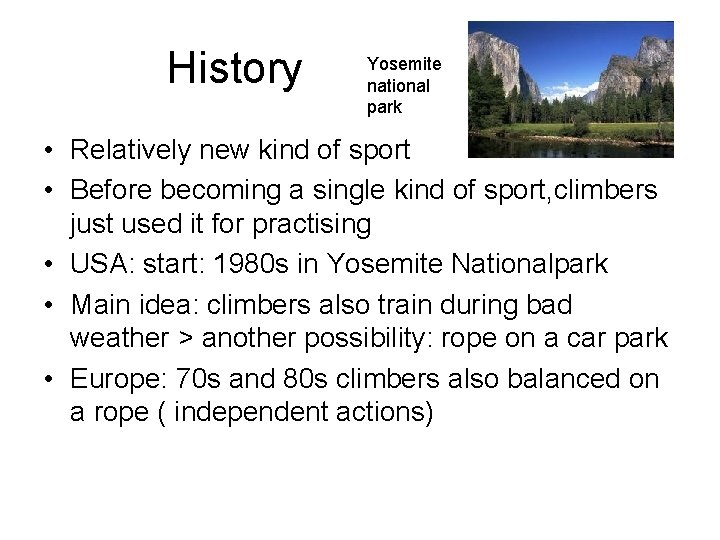 History

Yosemite national park

• Relatively new kind of sport
• Before becoming a single kind of sport,climbers just used it for practising
• USA: start: 1980s in Yosemite Nationalpark
• Main idea: climbers also train during bad weather > another possibility: rope on a car park
• Europe: 70s and 80s climbers also balanced on a rope ( independent actions)